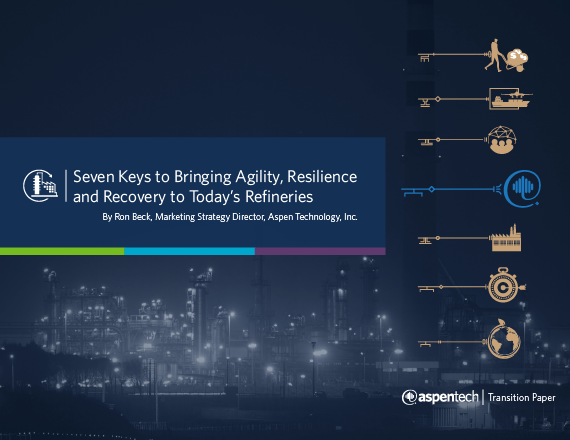 Seven Keys to Bringing Agility, Resilience and Recovery to Today's Refineries

By Ron Beck, Marketing Strategy Director, Aspen Technology, Inc.

aspentech | Transition Paper